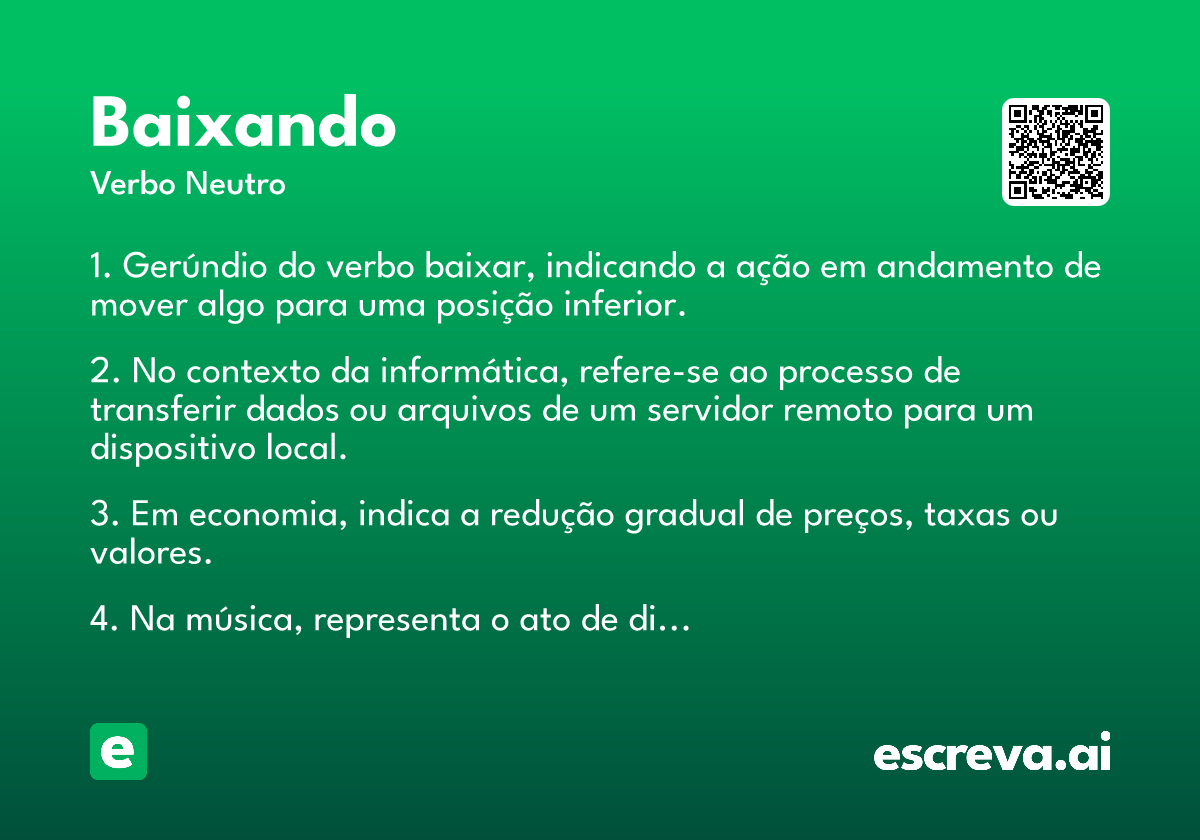 Baixando
Verbo Neutro

1. Gerúndio do verbo baixar, indicando a ação em andamento de mover algo para uma posição inferior.

2. No contexto da informática, refere-se ao processo de transferir dados ou arquivos de um servidor remoto para um dispositivo local.

3. Em economia, indica a redução gradual de preços, taxas ou valores.

4. Na música, representa o ato de di...

e

escreva.ai